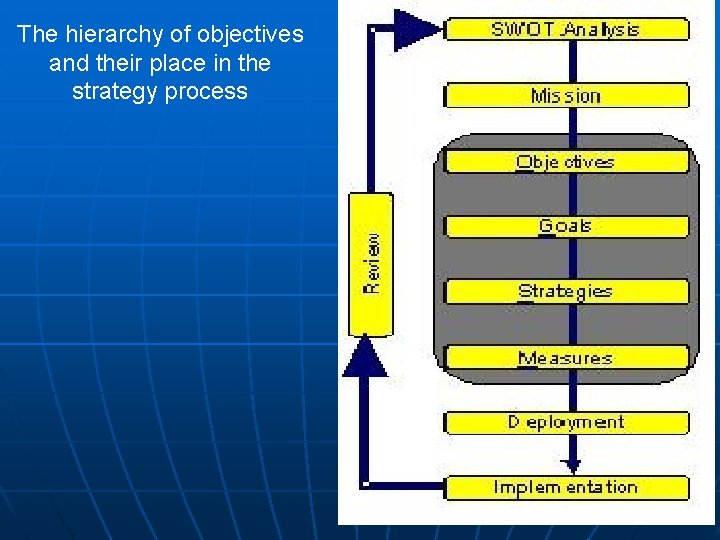 The hierarchy of objectives and their place in the strategy process

SWOT Analysis

Mission

Objectives

Goals

Strategies

Measures

Deployment

Implementation

Review